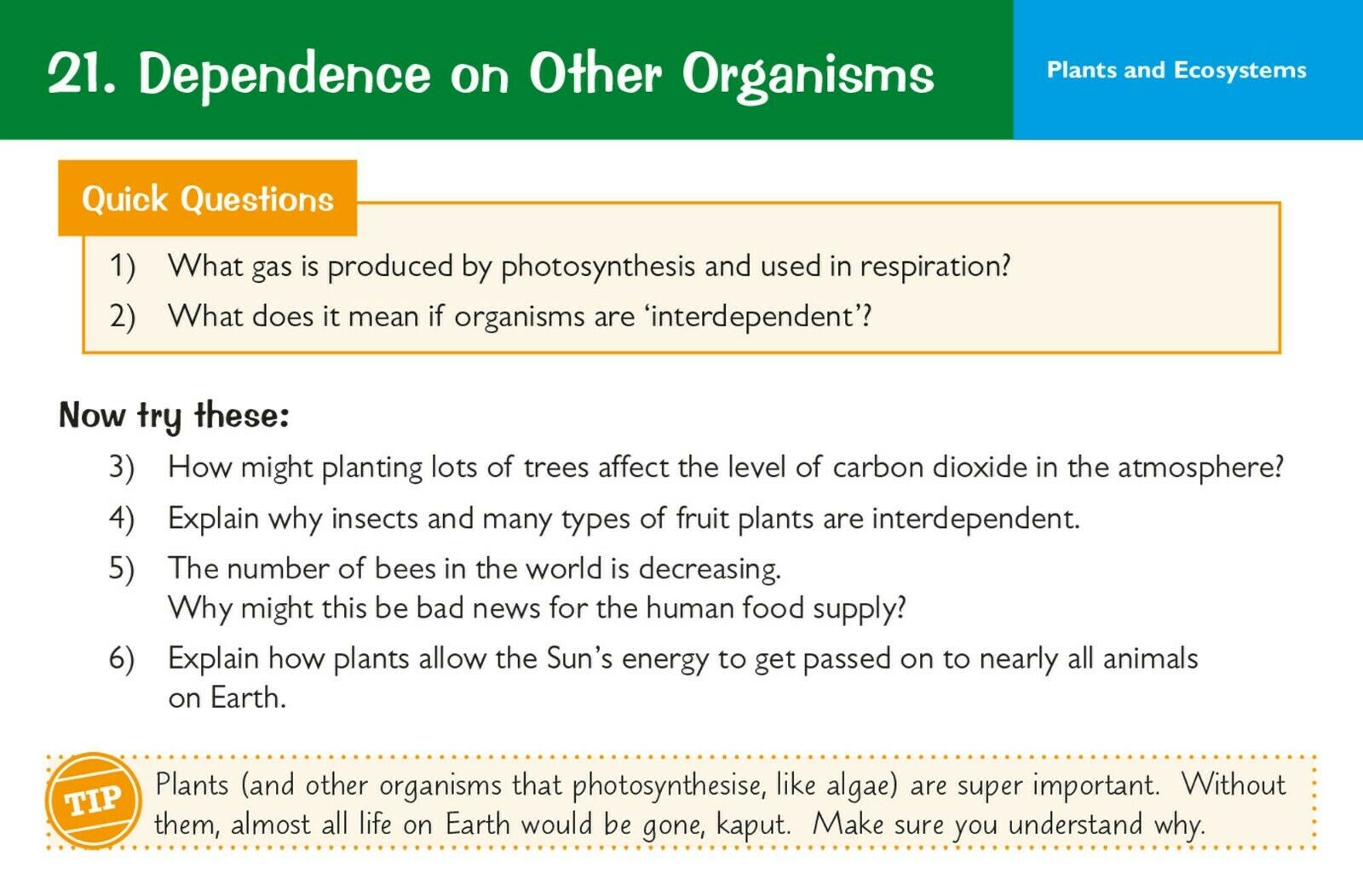 21. Dependence on Other Organisms

Plants and Ecosystems

Quick Questions

1) What gas is produced by photosynthesis and used in respiration?

2) What does it mean if organisms are 'interdependent'?

Now try these:

3) How might planting lots of trees affect the level of carbon dioxide in the atmosphere?

4) Explain why insects and many types of fruit plants are interdependent.

5) The number of bees in the world is decreasing. Why might this be bad news for the human food supply?

6) Explain how plants allow the Sun's energy to get passed on to nearly all animals on Earth.

TIP

Plants (and other organisms that photosynthesise, like algae) are super important. Without them, almost all life on Earth would be gone, kaput. Make sure you understand why.